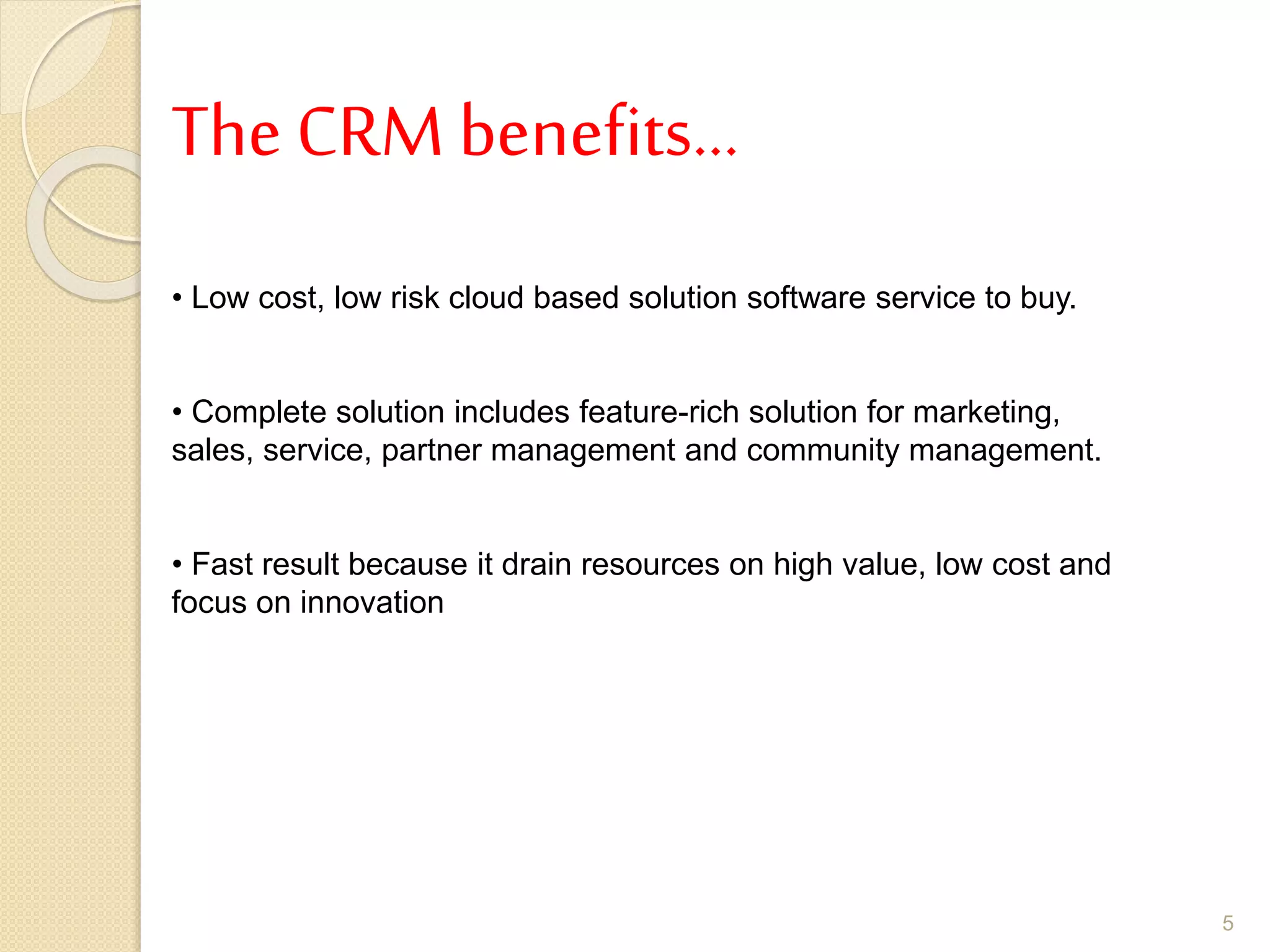 The CRM benefits…

• Low cost, low risk cloud based solution software service to buy.

• Complete solution includes feature-rich solution for marketing, sales, service, partner management and community management.

• Fast result because it drain resources on high value, low cost and focus on innovation

5